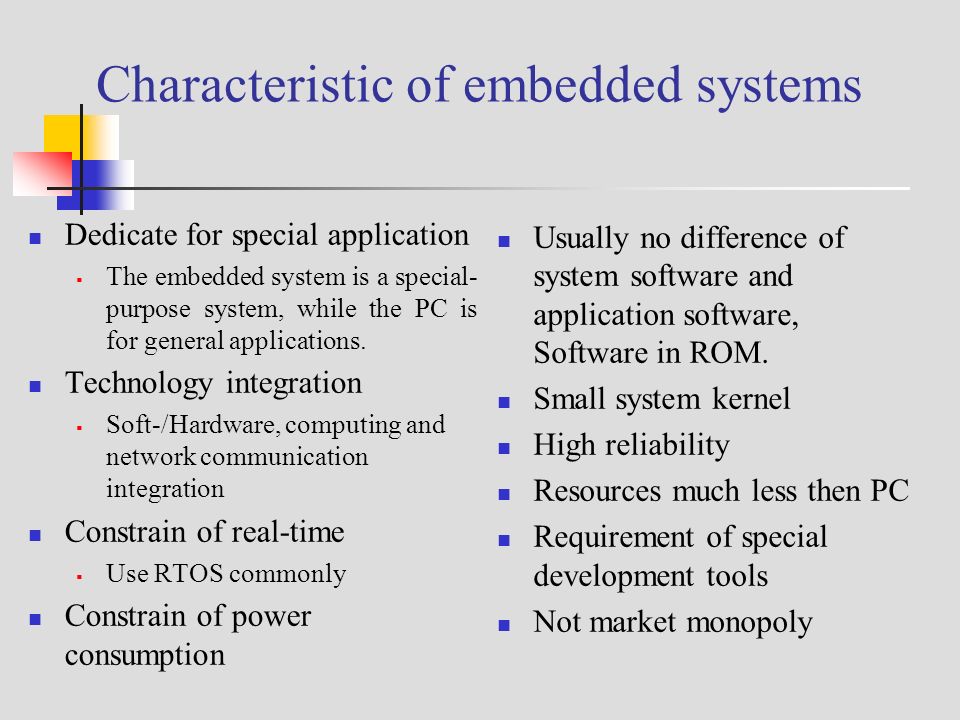 Characteristic of embedded systems

- Dedicate for special application
  - The embedded system is a special-purpose system, while the PC is for general applications.
- Technology integration
  - Soft-/Hardware, computing and network communication integration
- Constrain of real-time
  - Use RTOS commonly
- Constrain of power consumption

- Usually no difference of system software and application software, Software in ROM.
- Small system kernel
- High reliability
- Resources much less then PC
- Requirement of special development tools
- Not market monopoly